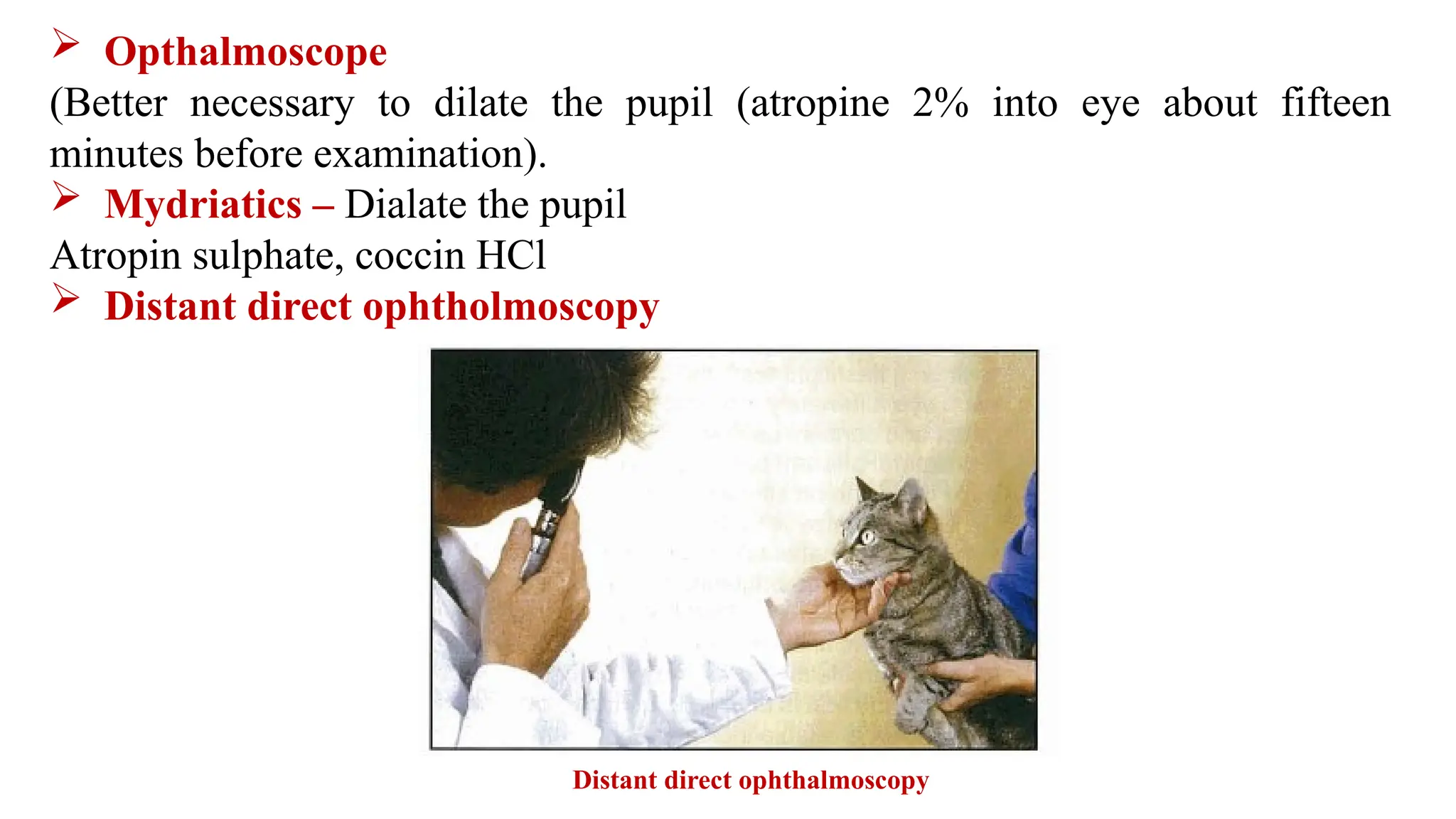 ➢ Opthalmoscope

(Better necessary to dilate the pupil (atropine 2% into eye about fifteen minutes before examination).

➢ Mydriatics – Dialate the pupil

Atropin sulphate, coccin HCl

➢ Distant direct ophtholmoscopy

Distant direct ophthalmoscopy